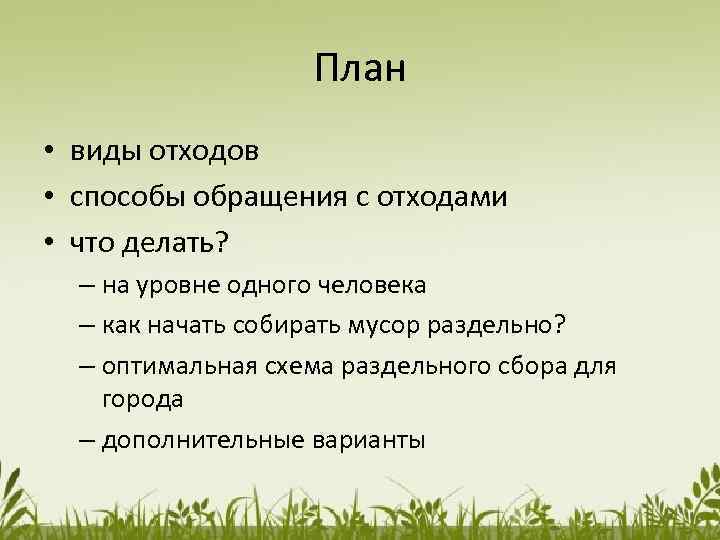 План

• виды отходов
• способы обращения с отходами
• что делать?
– на уровне одного человека
– как начать собирать мусор раздельно?
– оптимальная схема раздельного сбора для города
– дополнительные варианты